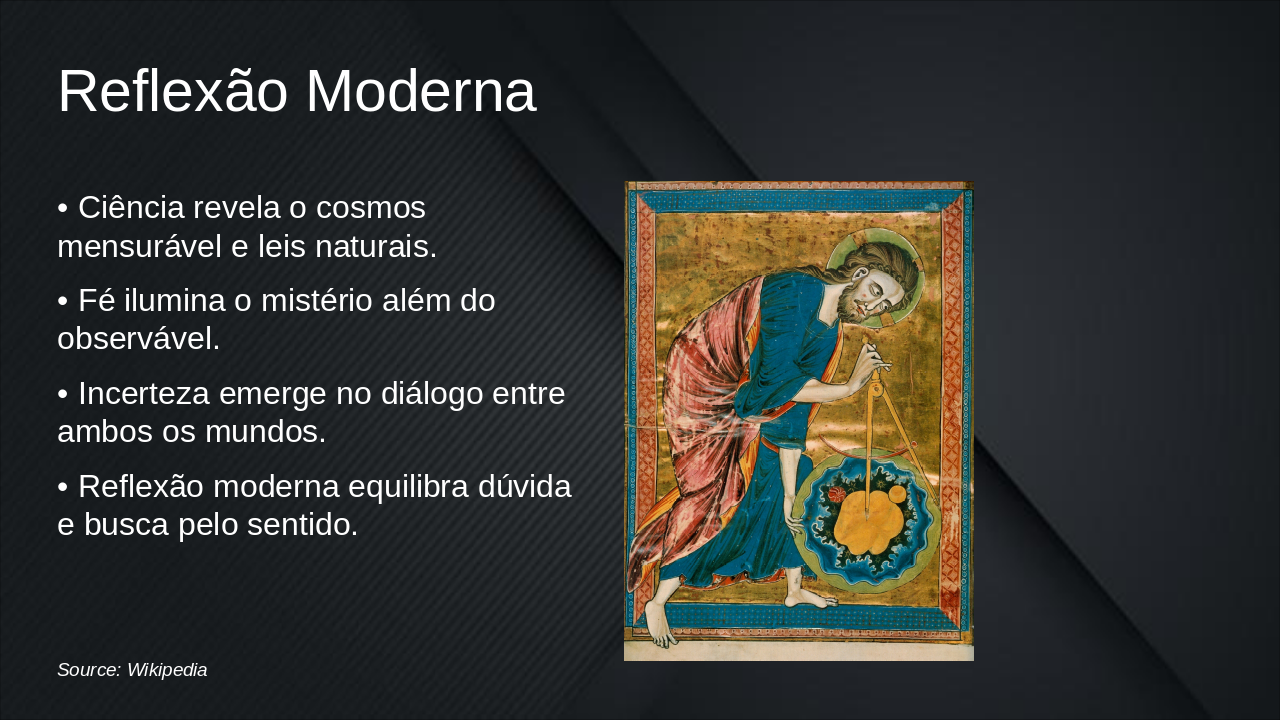 Reflexão Moderna

• Ciência revela o cosmos mensurável e leis naturais.

• Fé ilumina o mistério além do observável.

• Incerteza emerge no diálogo entre ambos os mundos.

• Reflexão moderna equilibra dúvida e busca pelo sentido.

Source: Wikipedia